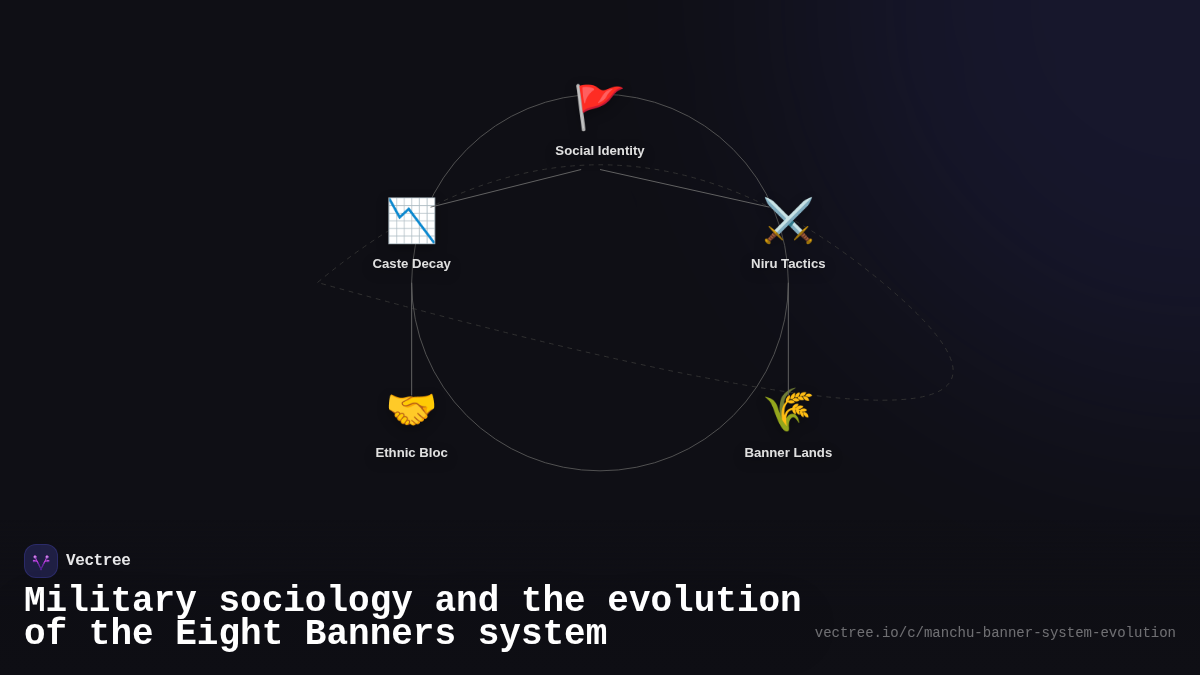 Social Identity

Caste Decay

Niru Tactics

Ethnic Bloc

Banner Lands

Vectree

Military sociology and the evolution of the Eight Banners system

vectree.io/c/manchu-banner-system-evolution